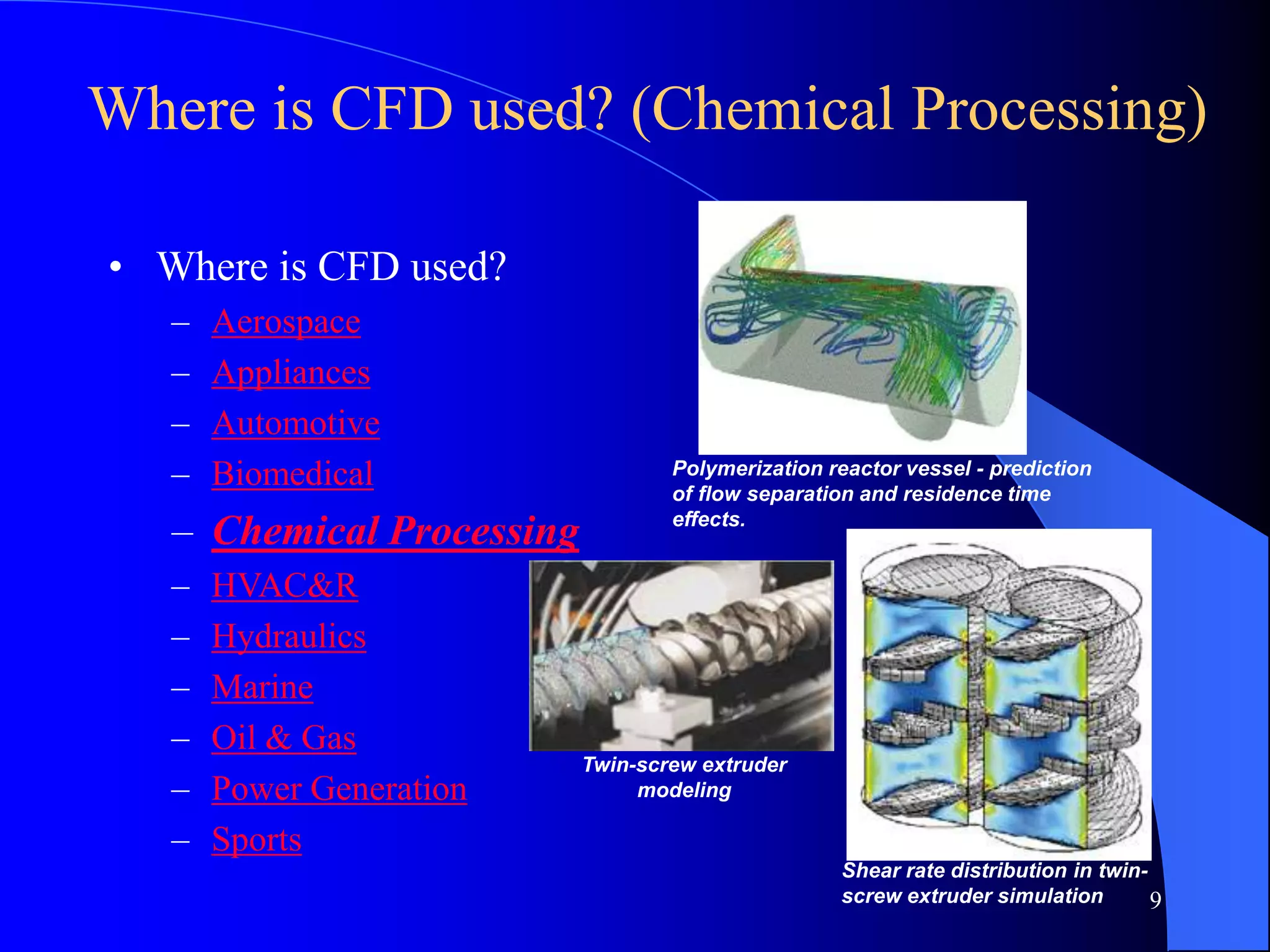 Where is CFD used? (Chemical Processing)

• Where is CFD used?
– Aerospace
– Appliances
– Automotive
– Biomedical
– Chemical Processing
– HVAC&R
– Hydraulics
– Marine
– Oil & Gas
– Power Generation
– Sports

Polymerization reactor vessel - prediction of flow separation and residence time effects.

Twin-screw extruder modeling

Shear rate distribution in twin-screw extruder simulation

9